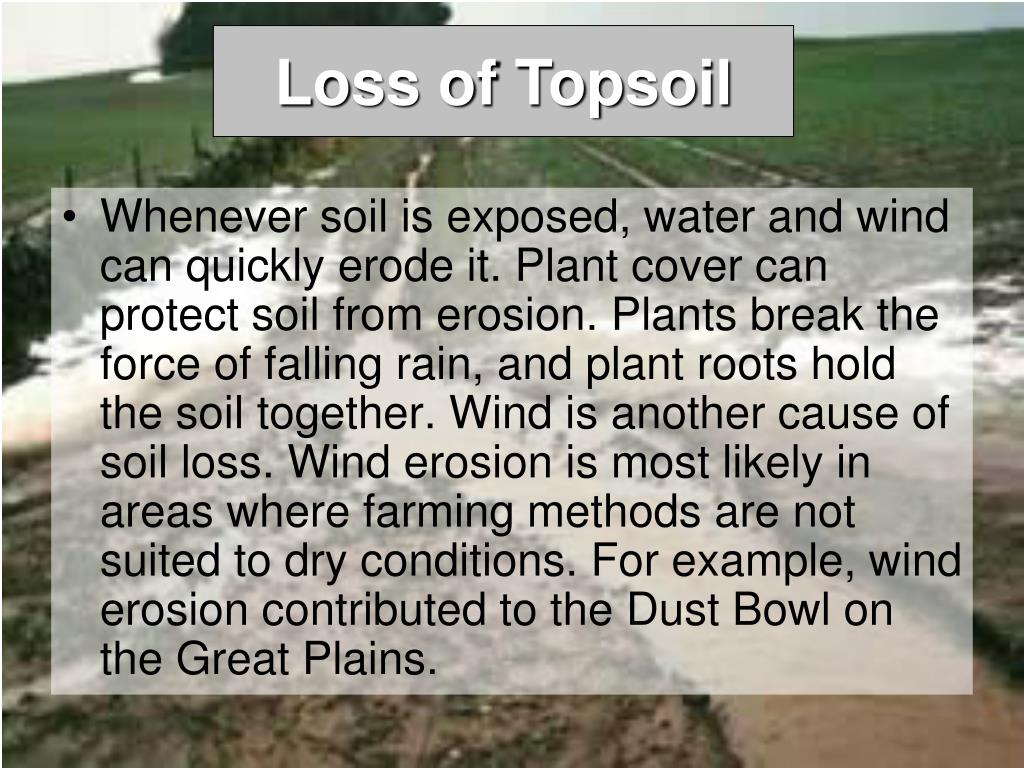 Loss of Topsoil

• Whenever soil is exposed, water and wind can quickly erode it. Plant cover can protect soil from erosion. Plants break the force of falling rain, and plant roots hold the soil together. Wind is another cause of soil loss. Wind erosion is most likely in areas where farming methods are not suited to dry conditions. For example, wind erosion contributed to the Dust Bowl on the Great Plains.